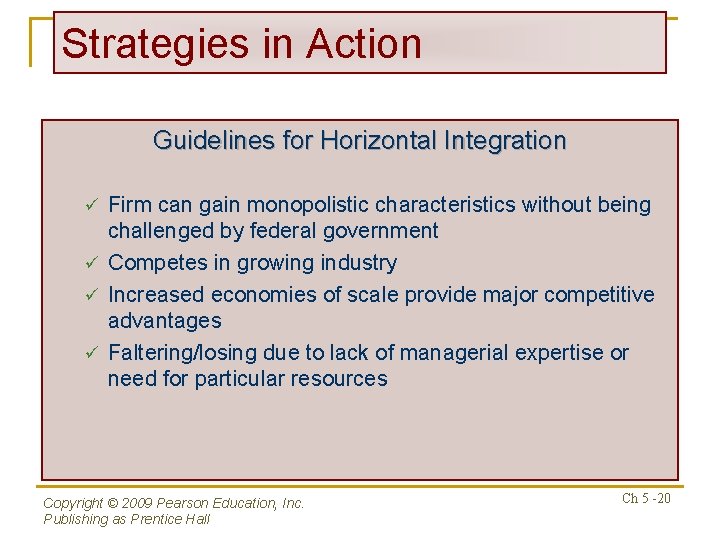 Strategies in Action

Guidelines for Horizontal Integration

✓ Firm can gain monopolistic characteristics without being challenged by federal government

✓ Competes in growing industry

✓ Increased economies of scale provide major competitive advantages

✓ Faltering/losing due to lack of managerial expertise or need for particular resources

Copyright © 2009 Pearson Education, Inc.
Publishing as Prentice Hall

Ch 5 -20